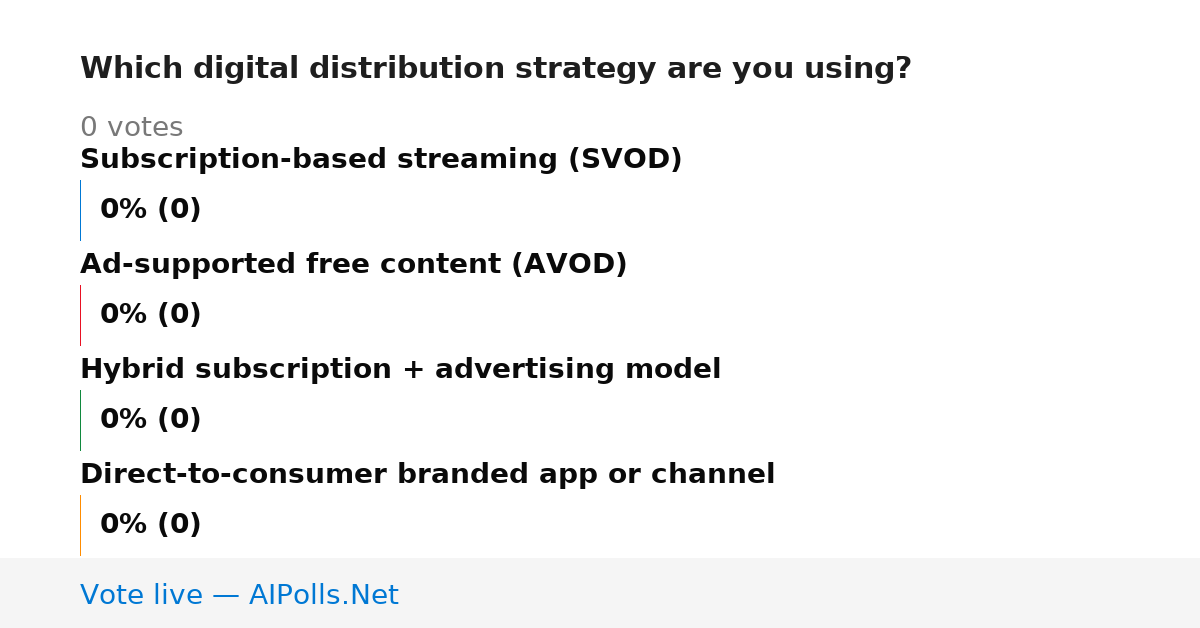 Which digital distribution strategy are you using?

0 votes

Subscription-based streaming (SVOD)

0% (0)

Ad-supported free content (AVOD)

0% (0)

Hybrid subscription + advertising model

0% (0)

Direct-to-consumer branded app or channel

0% (0)

Vote live — AIPolls.Net